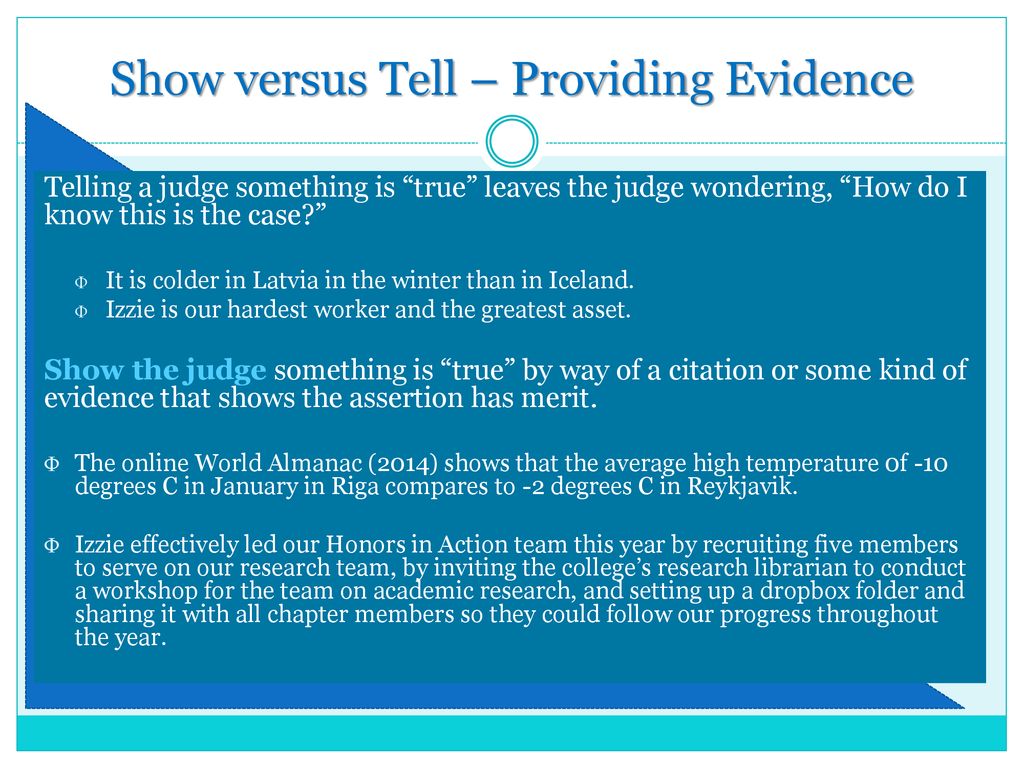 Show versus Tell – Providing Evidence

Telling a judge something is “true” leaves the judge wondering, “How do I know this is the case?”

Φ It is colder in Latvia in the winter than in Iceland.
Φ Izzie is our hardest worker and the greatest asset.

Show the judge something is “true” by way of a citation or some kind of evidence that shows the assertion has merit.

Φ The online World Almanac (2014) shows that the average high temperature of -10 degrees C in January in Riga compares to -2 degrees C in Reykjavik.

Φ Izzie effectively led our Honors in Action team this year by recruiting five members to serve on our research team, by inviting the college’s research librarian to conduct a workshop for the team on academic research, and setting up a dropbox folder and sharing it with all chapter members so they could follow our progress throughout the year.